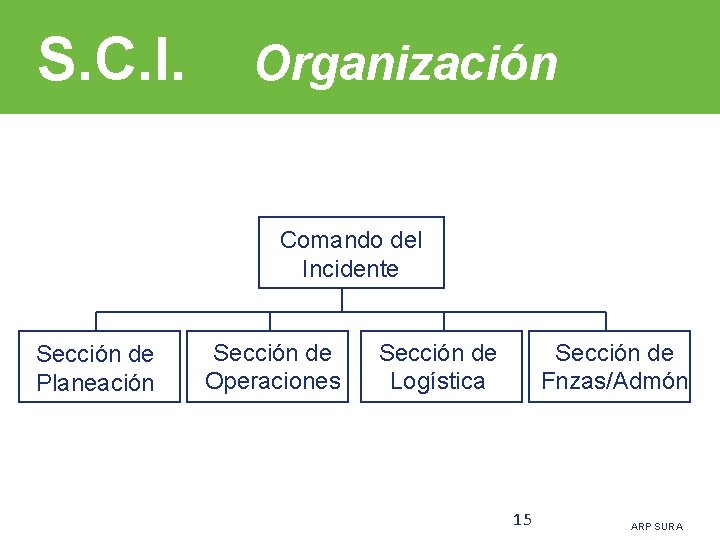 S.C.I. Organización

Comando del Incidente

Sección de Planeación

Sección de Operaciones

Sección de Logística

Sección de Fnzas/Admón

15

ARP SURA